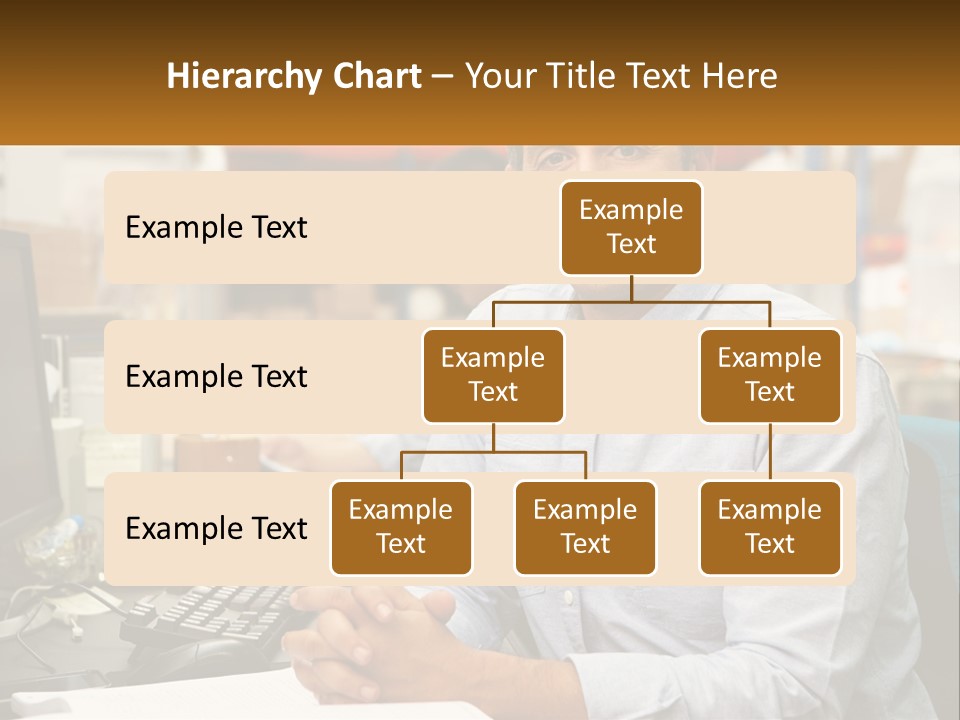 Hierarchy Chart – Your Title Text Here

Example Text

Example Text

Example Text

Example Text

Example Text

Example Text

Example Text

Example Text

Example Text